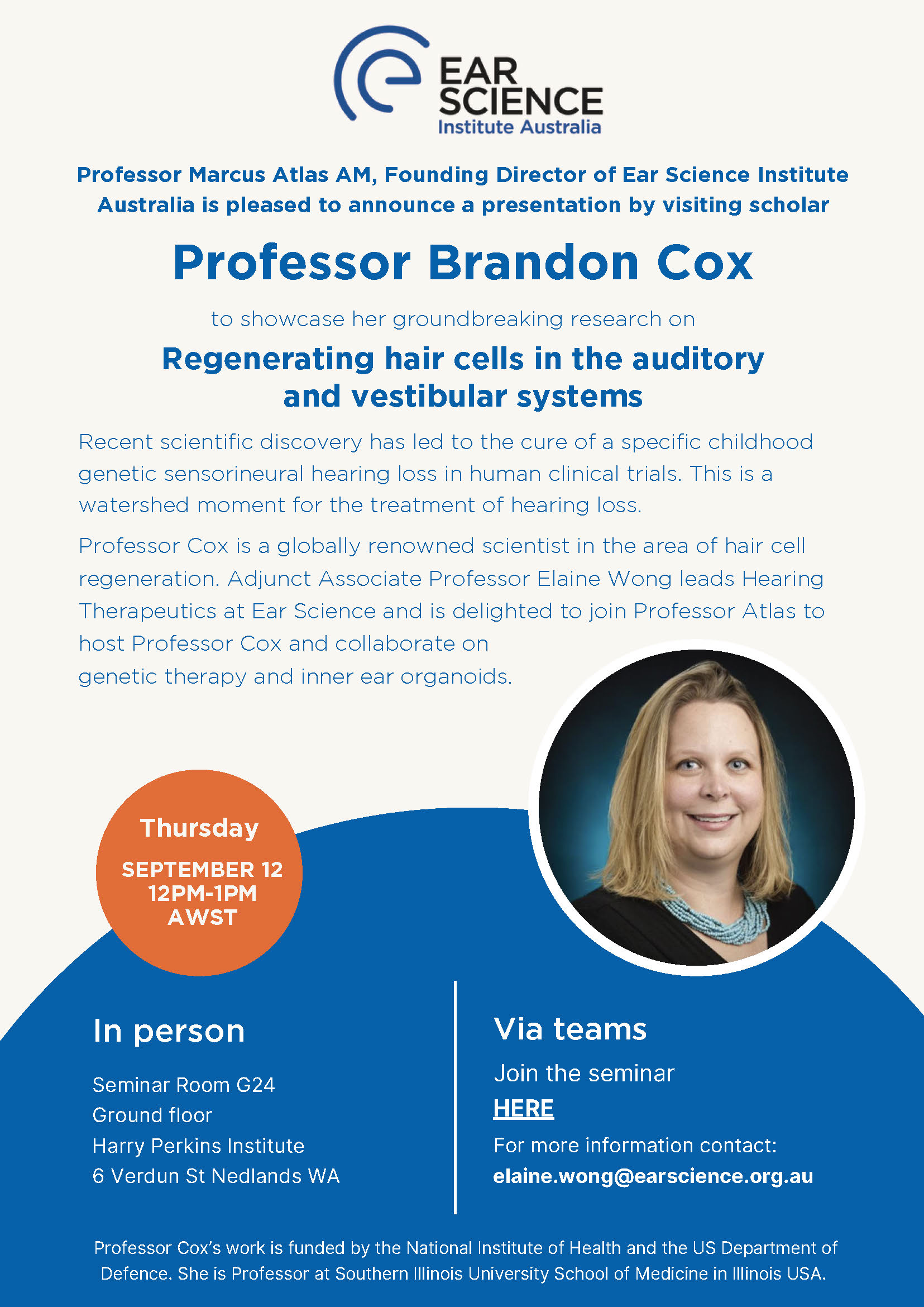 EAR SCIENCE
Institute Australia

Professor Marcus Atlas AM, Founding Director of Ear Science Institute Australia is pleased to announce a presentation by visiting scholar

Professor Brandon Cox

to showcase her groundbreaking research on

Regenerating hair cells in the auditory and vestibular systems

Recent scientific discovery has led to the cure of a specific childhood genetic sensorineural hearing loss in human clinical trials. This is a watershed moment for the treatment of hearing loss.

Professor Cox is a globally renowned scientist in the area of hair cell regeneration. Adjunct Associate Professor Elaine Wong leads Hearing Therapeutics at Ear Science and is delighted to join Professor Atlas to host Professor Cox and collaborate on genetic therapy and inner ear organoids.

Thursday
SEPTEMBER 12
12PM-1PM
AWST

In person

Seminar Room G24
Ground floor
Harry Perkins Institute
6 Verdun St Nedlands WA

Via teams

Join the seminar
HERE
For more information contact:
elaine.wong@earscience.org.au

Professor Cox's work is funded by the National Institute of Health and the US Department of Defence. She is Professor at Southern Illinois University School of Medicine in Illinois USA.